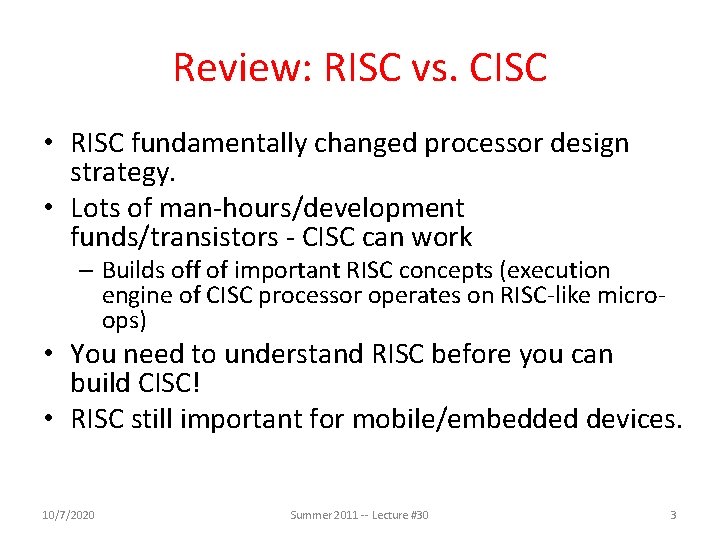 Review: RISC vs. CISC

• RISC fundamentally changed processor design strategy.
• Lots of man-hours/development funds/transistors - CISC can work
– Builds off of important RISC concepts (execution engine of CISC processor operates on RISC-like micro-ops)
• You need to understand RISC before you can build CISC!
• RISC still important for mobile/embedded devices.

10/7/2020

Summer 2011 -- Lecture #30

3